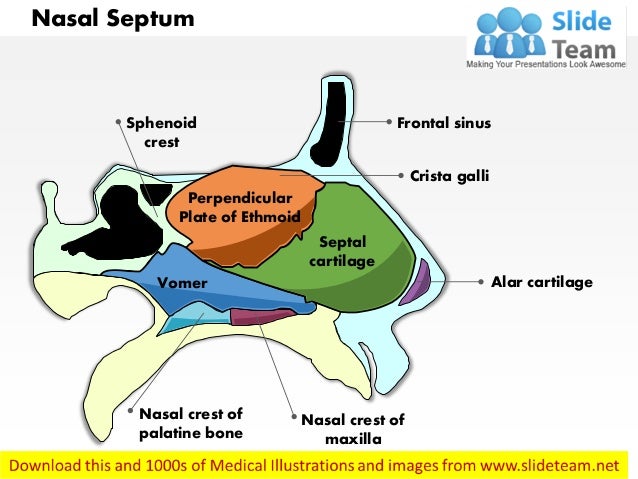 Nasal Septum

Slide Team
Making Your Presentations Look Awesome

Sphenoid crest

Frontal sinus

Crista galli

Perpendicular Plate of Ethmoid

Septal cartilage

Vomer

Alar cartilage

Nasal crest of palatine bone

Nasal crest of maxilla

Download this and 1000s of Medical Illustrations and images from www.slideteam.net